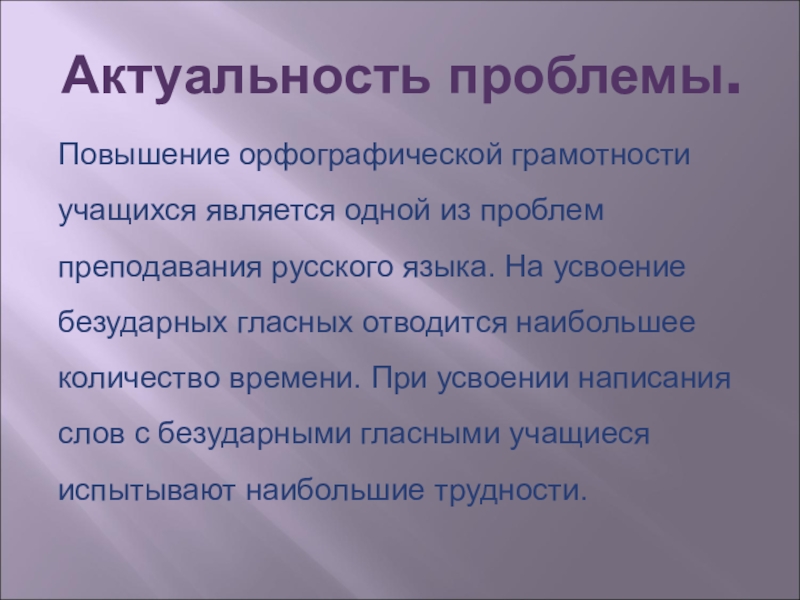 Актуальность проблемы.

Повышение орфографической грамотности учащихся является одной из проблем преподавания русского языка. На усвоение безударных гласных отводится наибольшее количество времени. При усвоении написания слов с безударными гласными учащиеся испытывают наибольшие трудности.